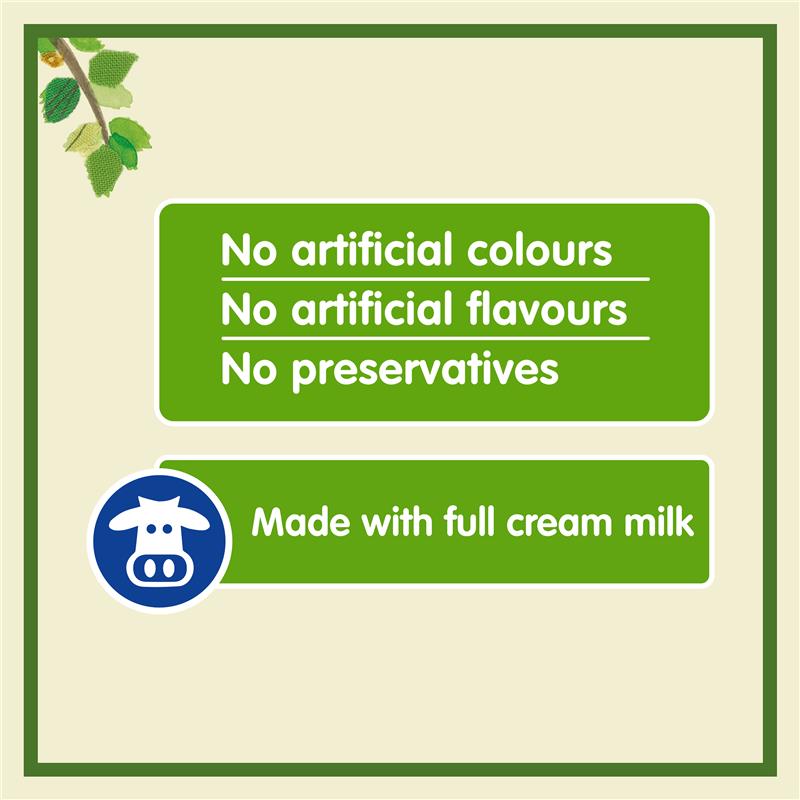 No artificial colours
No artificial flavours
No preservatives

Made with full cream milk